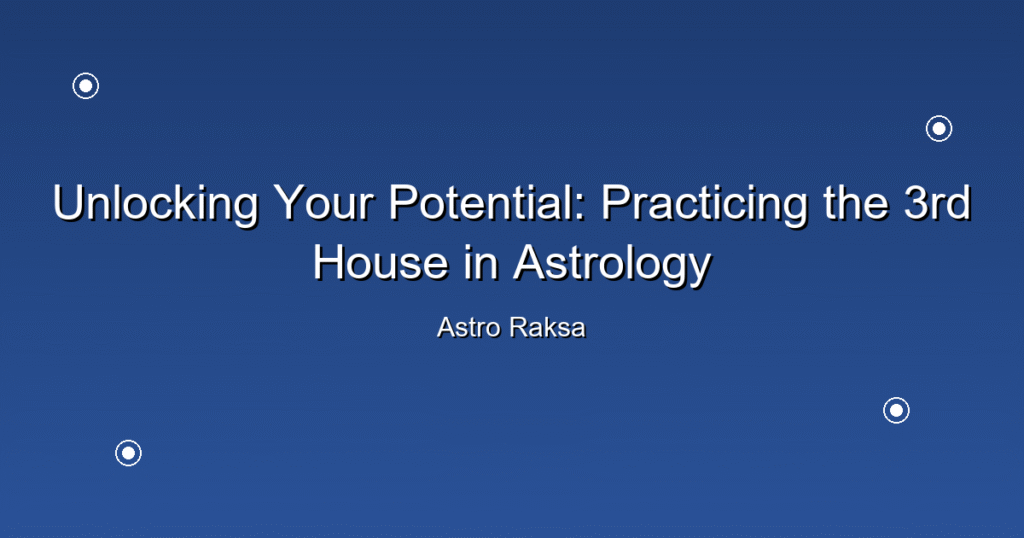 Unlocking Your Potential: Practicing the 3rd House in Astrology

Astro Raksa